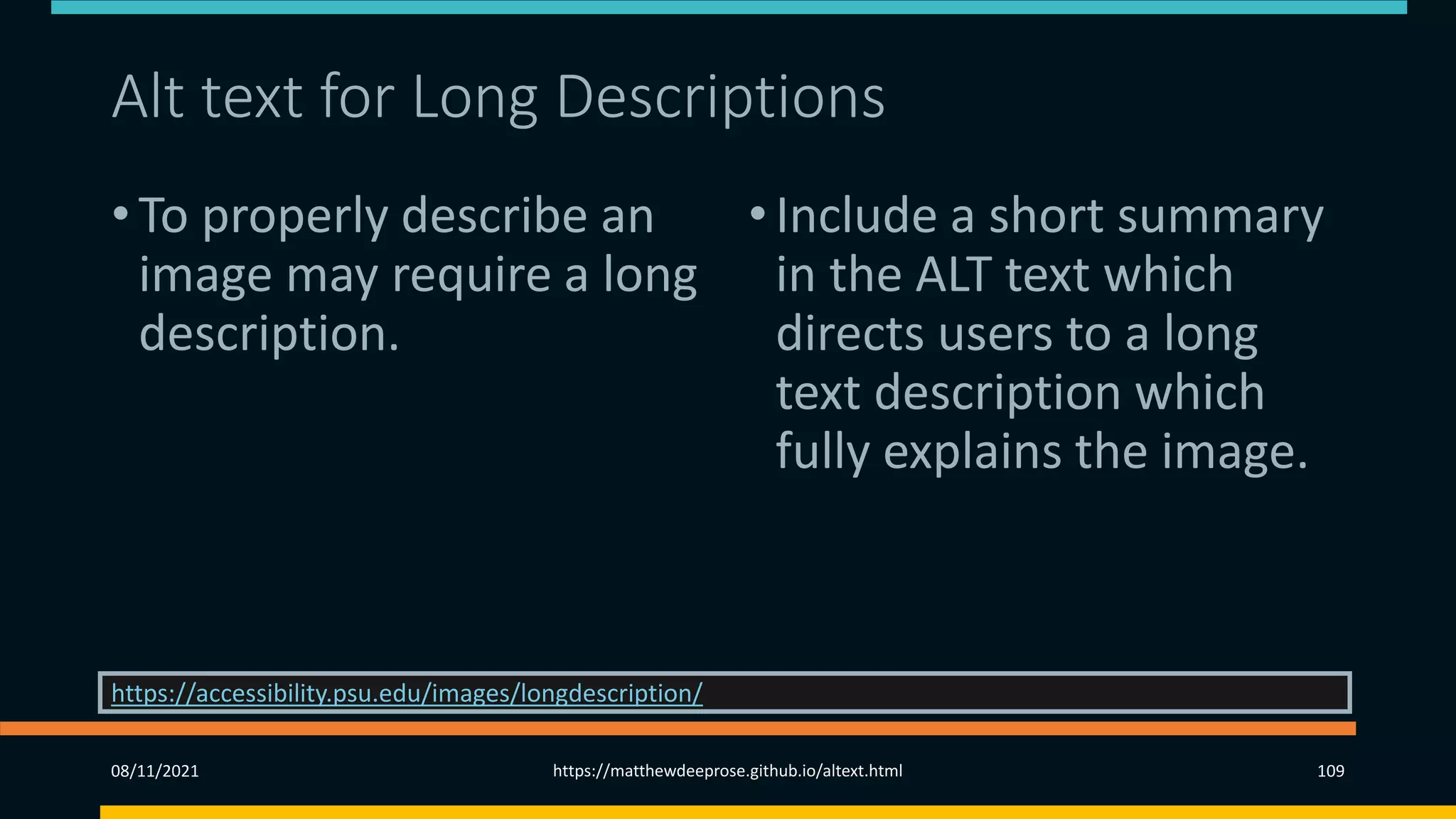 Alt text for Long Descriptions

• To properly describe an image may require a long description.

• Include a short summary in the ALT text which directs users to a long text description which fully explains the image.

https://accessibility.psu.edu/images/longdescription/

08/11/2021

https://matthewdeeprose.github.io/altext.html

109